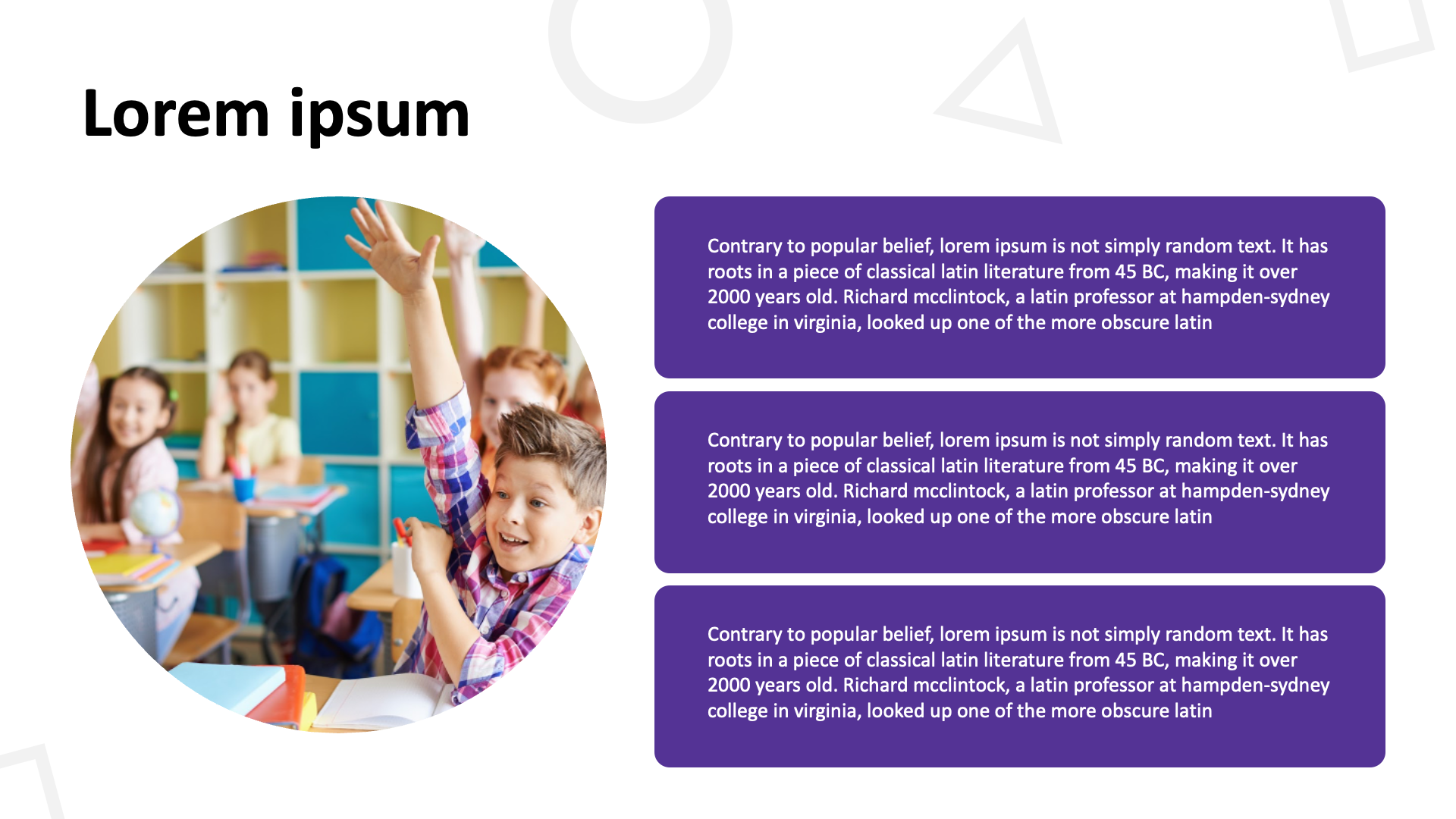 Lorem ipsum

Contrary to popular belief, lorem ipsum is not simply random text. It has roots in a piece of classical latin literature from 45 BC, making it over 2000 years old. Richard mcclintock, a latin professor at hampden-sydney college in virginia, looked up one of the more obscure latin

Contrary to popular belief, lorem ipsum is not simply random text. It has roots in a piece of classical latin literature from 45 BC, making it over 2000 years old. Richard mcclintock, a latin professor at hampden-sydney college in virginia, looked up one of the more obscure latin

Contrary to popular belief, lorem ipsum is not simply random text. It has roots in a piece of classical latin literature from 45 BC, making it over 2000 years old. Richard mcclintock, a latin professor at hampden-sydney college in virginia, looked up one of the more obscure latin